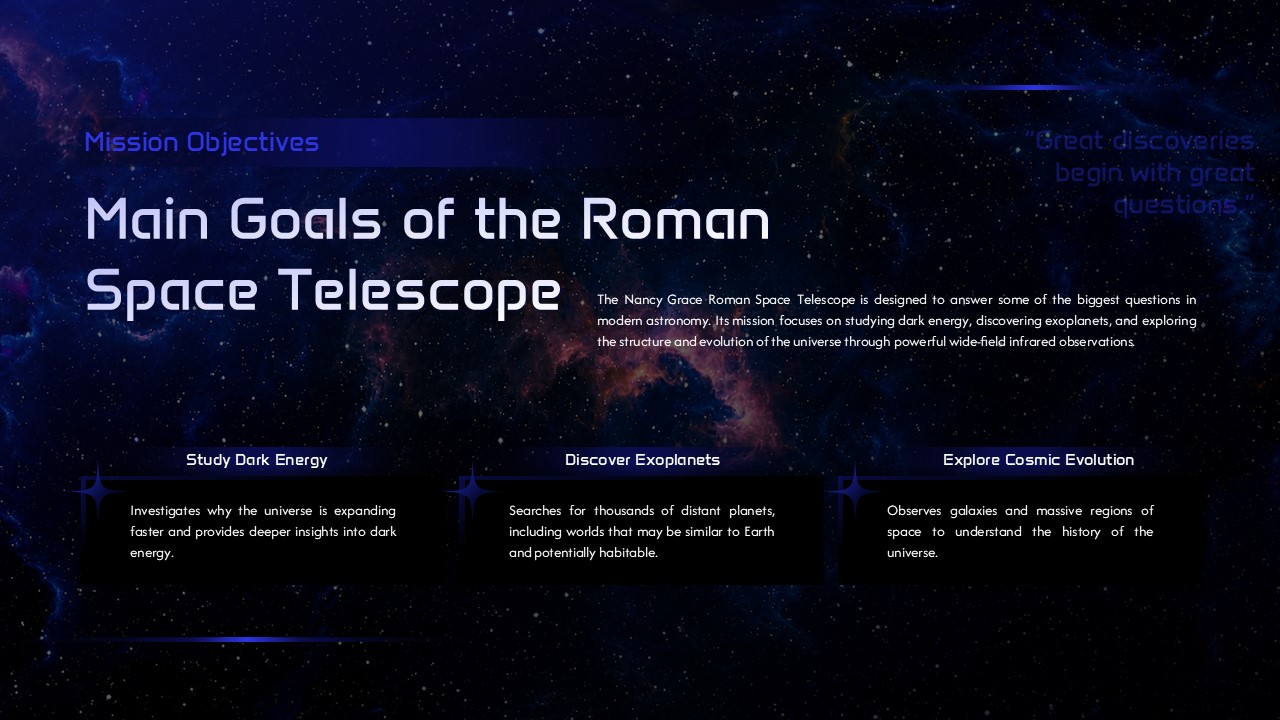 Mission Objectives

"Great discoveries begin with great questions."

Main Goals of the Roman Space Telescope

The Nancy Grace Roman Space Telescope is designed to answer some of the biggest questions in modern astronomy. Its mission focuses on studying dark energy, discovering exoplanets, and exploring the structure and evolution of the universe through powerful wide-field infrared observations.

Study Dark Energy

Investigates why the universe is expanding faster and provides deeper insights into dark energy.

Discover Exoplanets

Searches for thousands of distant planets, including worlds that may be similar to Earth and potentially habitable.

Explore Cosmic Evolution

Observes galaxies and massive regions of space to understand the history of the universe.